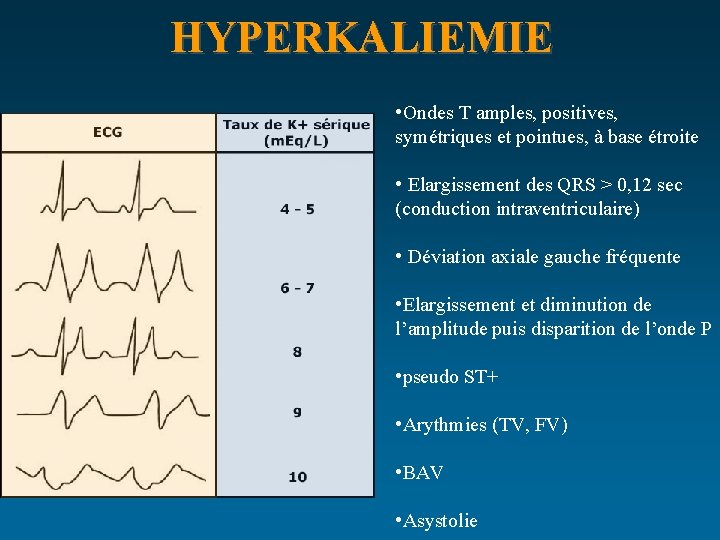 HYPERKALIEMIE

| ECG | Taux de K+ sérique (mEq/L) |
|---|---|
| | 4 - 5 |
| | 6 - 7 |
| | 8 |
| | 9 |
| | 10 |

•Ondes T amples, positives, symétriques et pointues, à base étroite

• Elargissement des QRS > 0,12 sec (conduction intraventriculaire)

• Déviation axiale gauche fréquente

•Elargissement et diminution de l'amplitude puis disparition de l'onde P

•pseudo ST+

•Arythmies (TV, FV)

•BAV

•Asystolie